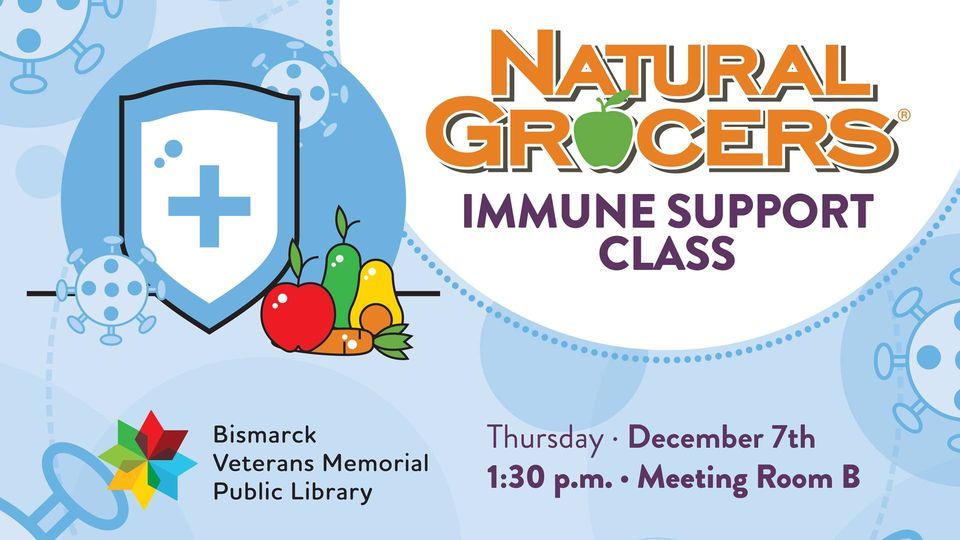 NATURAL GROCERS®

IMMUNE SUPPORT CLASS

Bismarck Veterans Memorial Public Library

Thursday · December 7th
1:30 p.m. • Meeting Room B